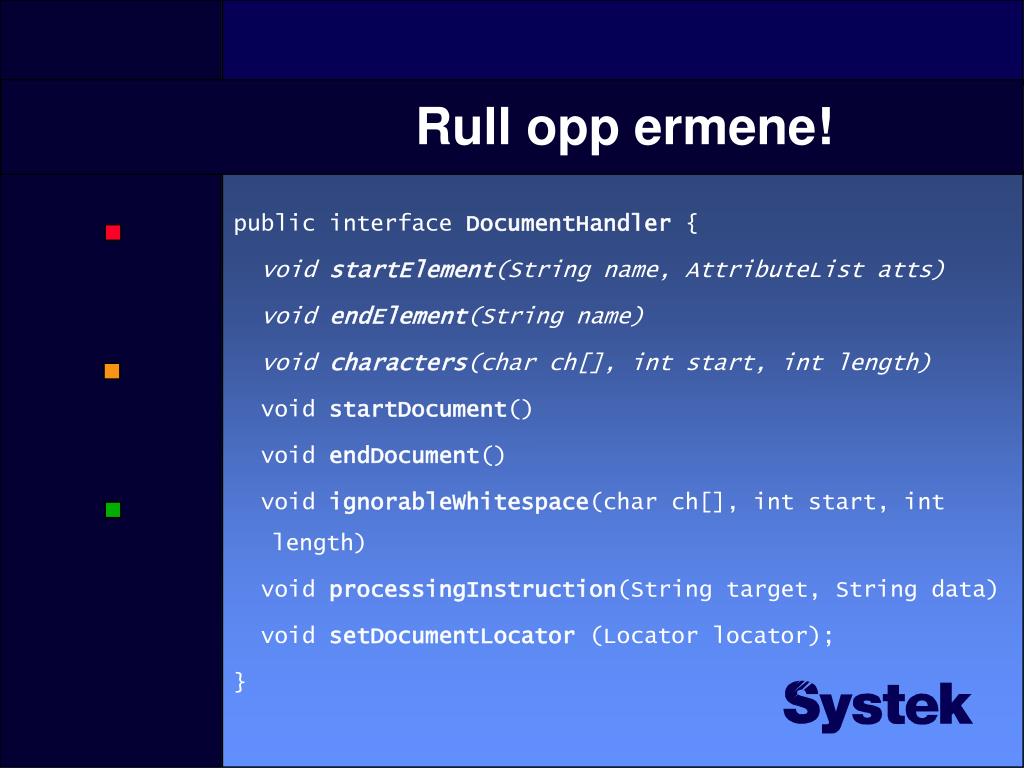 Rull opp ermene!

public interface DocumentHandler {

void startElement(String name, AttributeList atts)

void endElement(String name)

void characters(char ch[], int start, int length)

void startDocument()

void endDocument()

void ignorableWhitespace(char ch[], int start, int length)

void processingInstruction(String target, String data)

void setDocumentLocator (Locator locator);

}

Systek